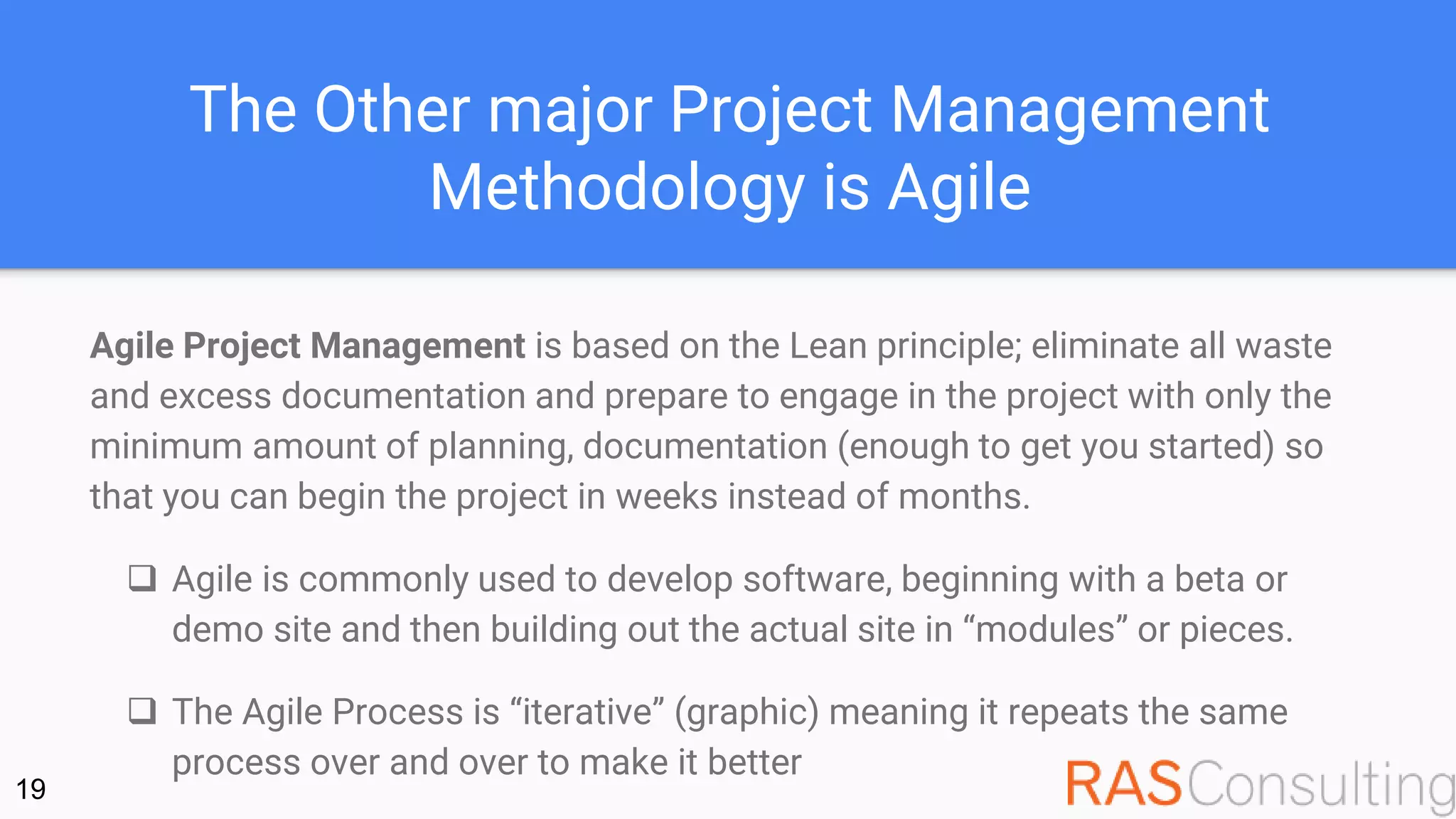 The Other major Project Management Methodology is Agile

Agile Project Management is based on the Lean principle; eliminate all waste and excess documentation and prepare to engage in the project with only the minimum amount of planning, documentation (enough to get you started) so that you can begin the project in weeks instead of months.

❑ Agile is commonly used to develop software, beginning with a beta or demo site and then building out the actual site in “modules” or pieces.

❑ The Agile Process is “iterative” (graphic) meaning it repeats the same process over and over to make it better

19

RASConsulting